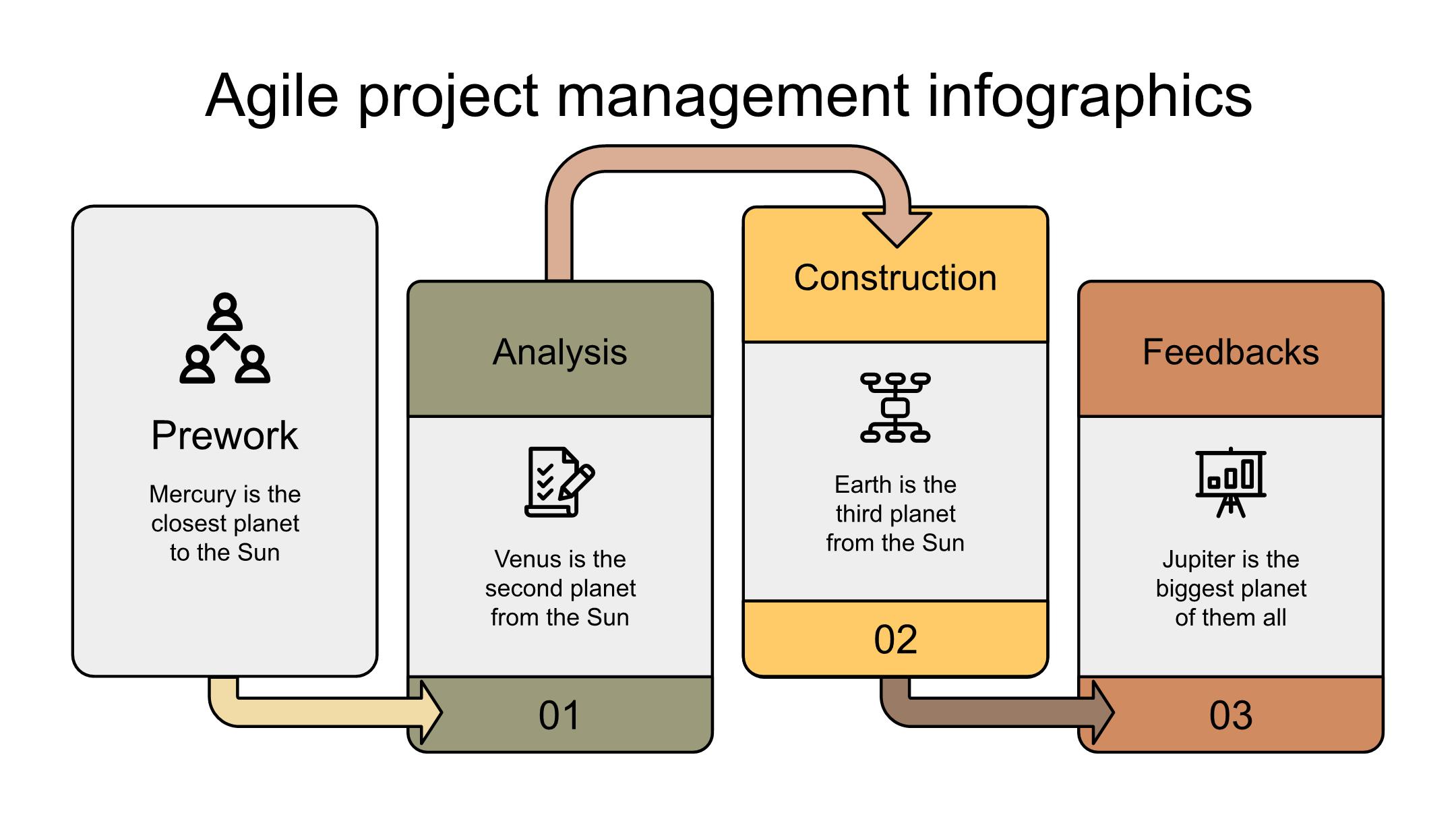 Agile project management infographics

Prework

Mercury is the closest planet to the Sun

Analysis

Venus is the second planet from the Sun

01

Construction

Earth is the third planet from the Sun

02

Feedbacks

Jupiter is the biggest planet of them all

03